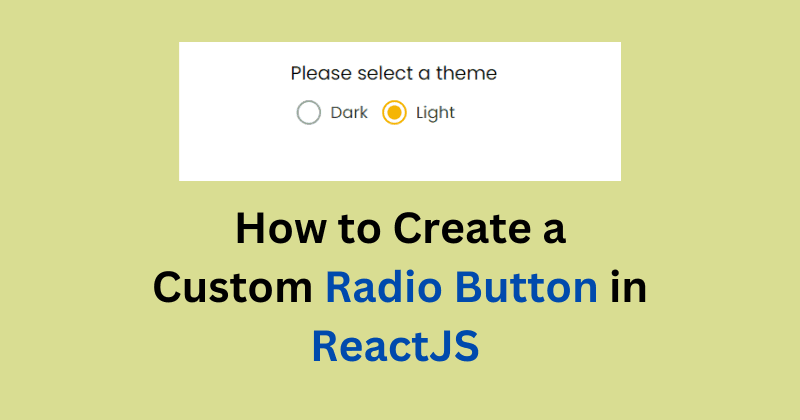 Please select a theme

Dark Light

How to Create a Custom Radio Button in ReactJS